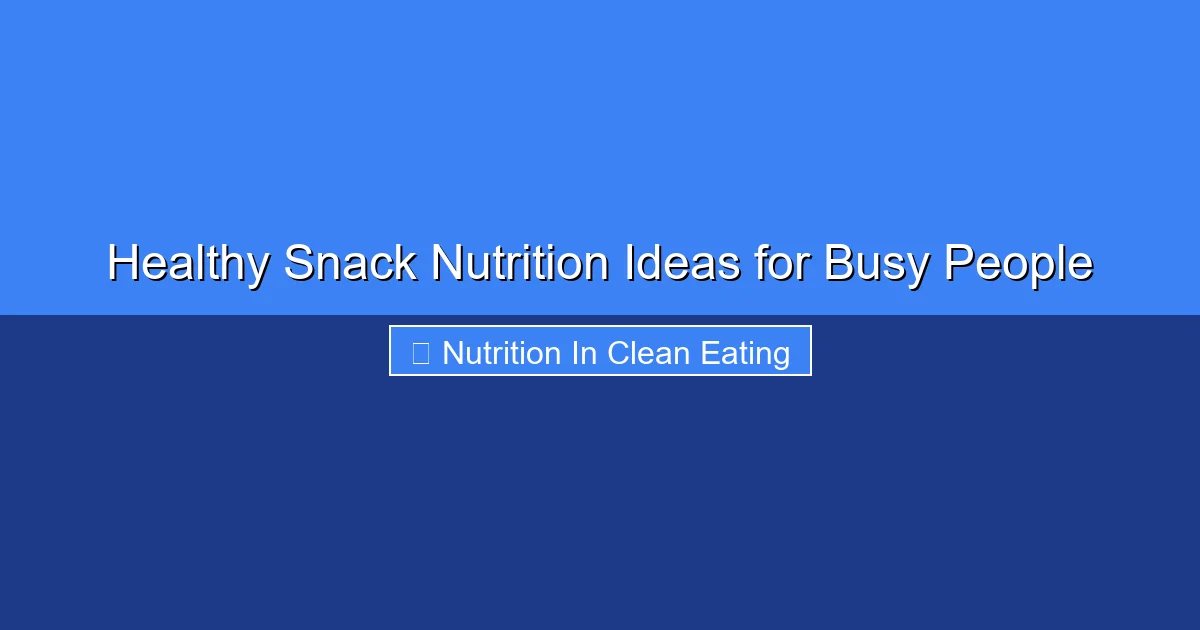 Healthy Snack Nutrition Ideas for Busy People

Nutrition In Clean Eating